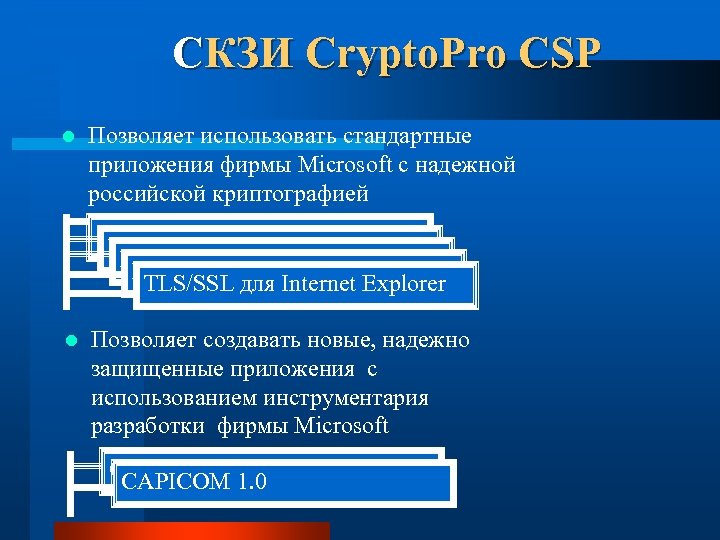 СКЗИ CryptoPro CSP

Позволяет использовать стандартные приложения фирмы Microsoft с надежной российской криптографией

TLS/SSL для Internet Explorer

Позволяет создавать новые, надежно защищенные приложения с использованием инструментария разработки фирмы Microsoft

CAPICOM 1.0